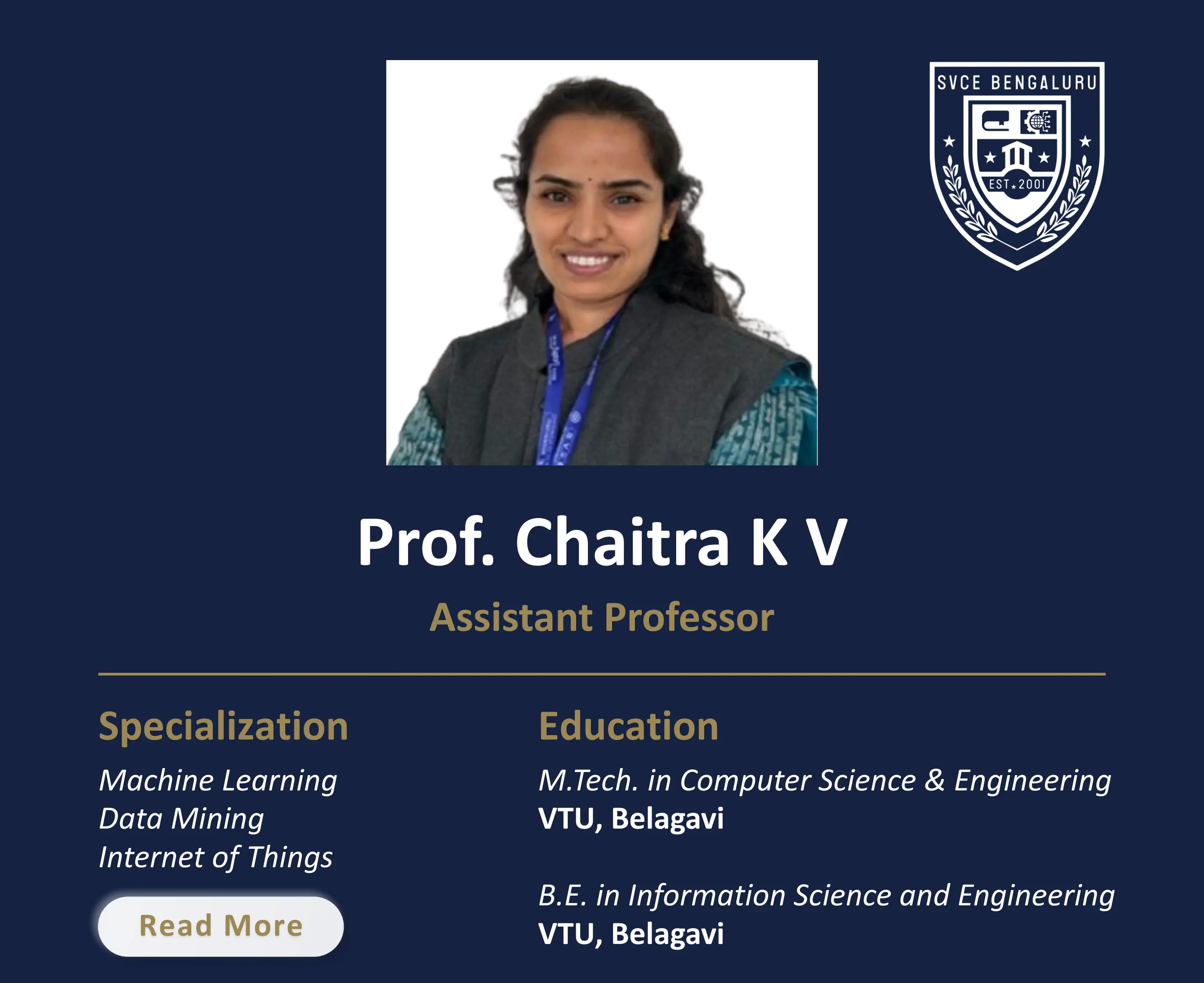 SVCE BENGALURU
EST 2001

Prof. Chaitra K V

Assistant Professor

Specialization

Machine Learning
Data Mining
Internet of Things

Read More

Education

M.Tech. in Computer Science & Engineering
VTU, Belagavi

B.E. in Information Science and Engineering
VTU, Belagavi